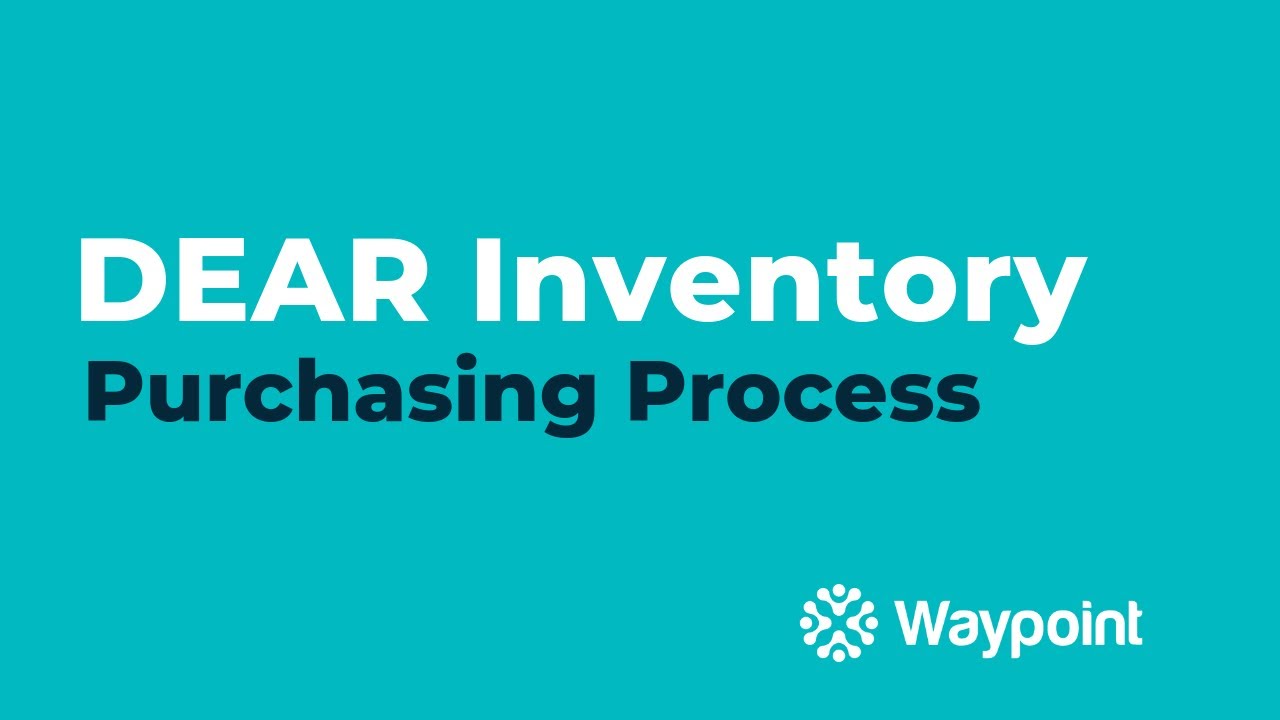 DEAR Inventory
Purchasing Process

Waypoint